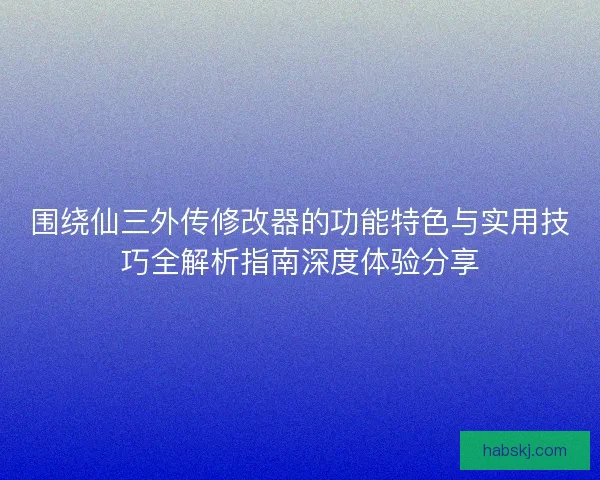 围绕仙三外传修改器的功能特色与实用技巧全解析指南深度体验分享

habskj.com